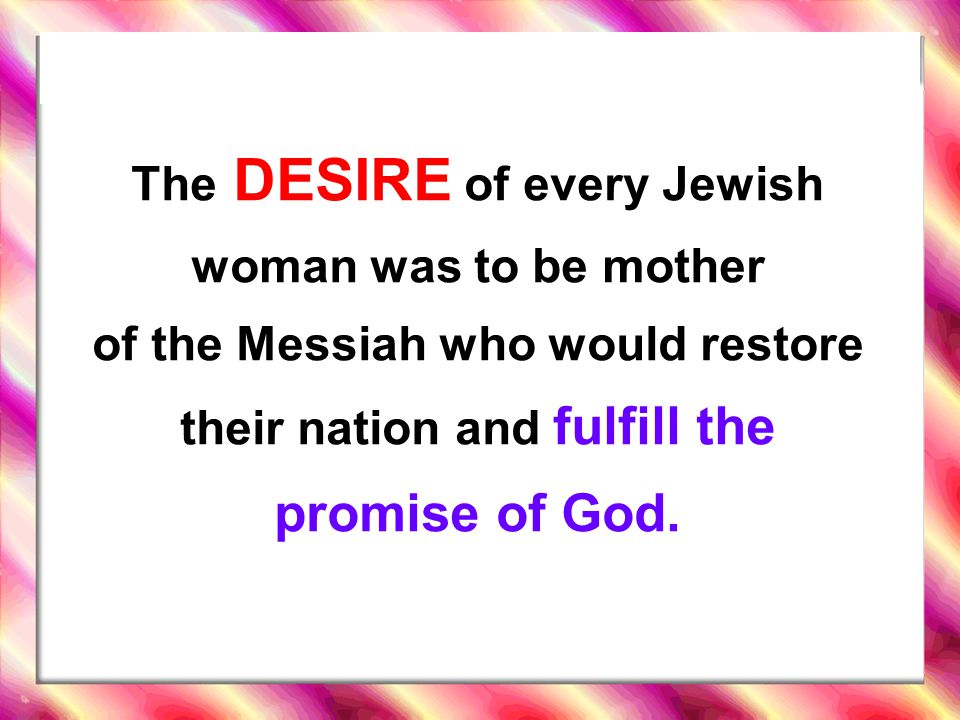 The DESIRE of every Jewish woman was to be mother of the Messiah who would restore their nation and fulfill the promise of God.